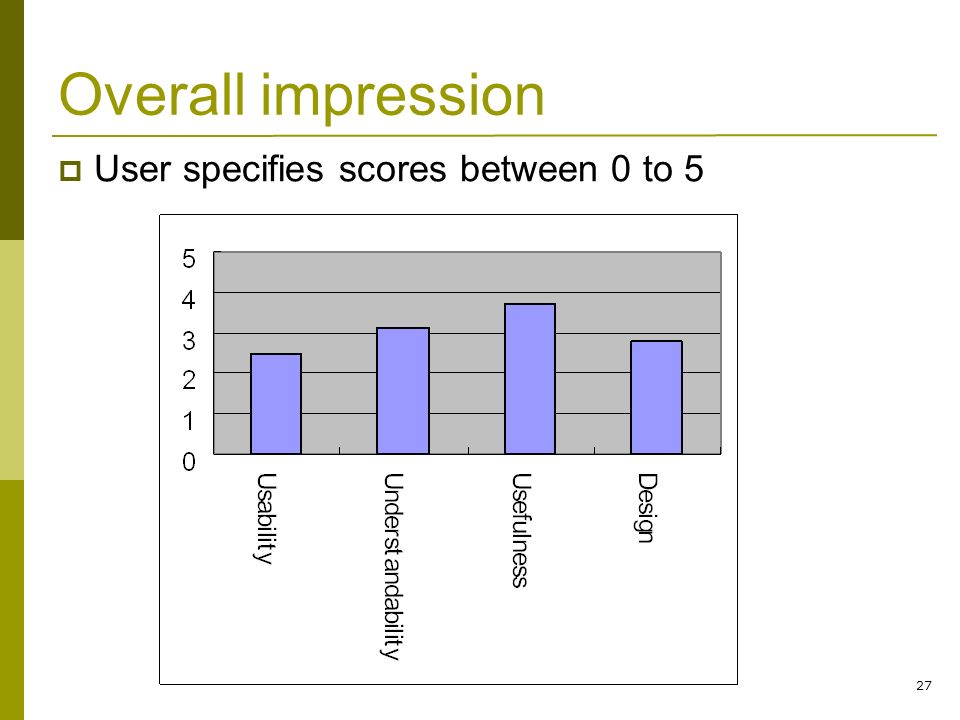 Overall impression

User specifies scores between 0 to 5

5
4
3
2
1
0

Usability
Understandability
Usefulness
Design

27